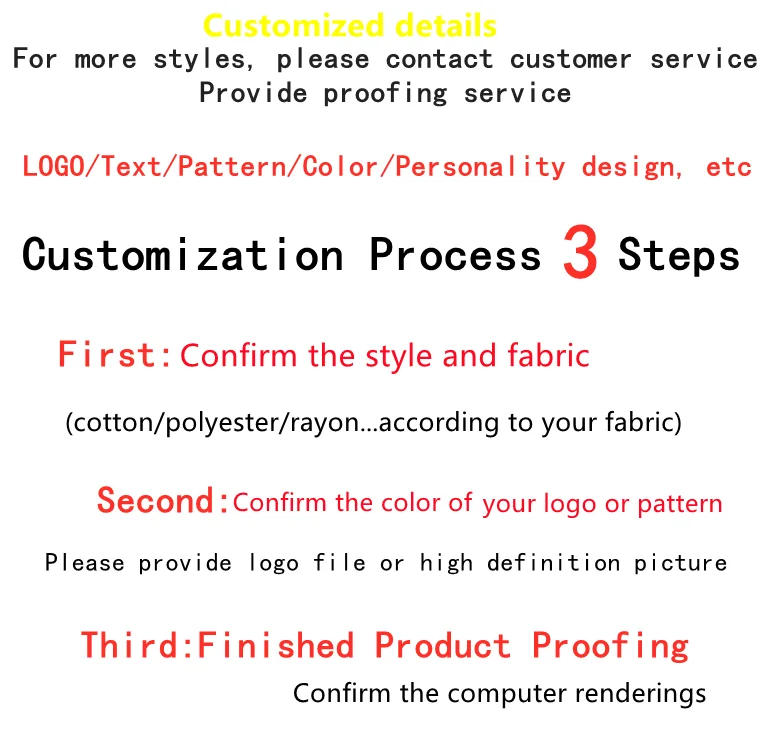 Customized details
For more styles, please contact customer service
Provide proofing service

LOGO/Text/Pattern/Color/Personality design, etc

Customization Process 3 Steps

First: Confirm the style and fabric

(cotton/polyester/rayon...according to your fabric)

Second: Confirm the color of your logo or pattern

Please provide logo file or high definition picture

Third:Finished Product Proofing

Confirm the computer renderings